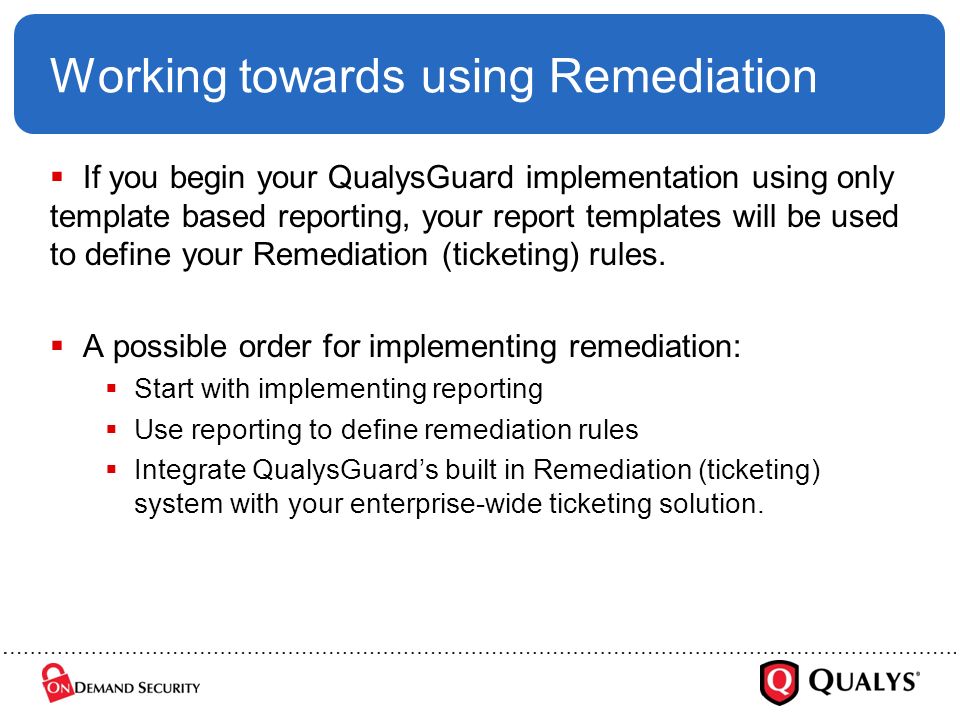 Working towards using Remediation

▪ If you begin your QualysGuard implementation using only template based reporting, your report templates will be used to define your Remediation (ticketing) rules.

▪ A possible order for implementing remediation:
▪ Start with implementing reporting
▪ Use reporting to define remediation rules
▪ Integrate QualysGuard's built in Remediation (ticketing) system with your enterprise-wide ticketing solution.

ON DEMAND SECURITY

QUALYS®